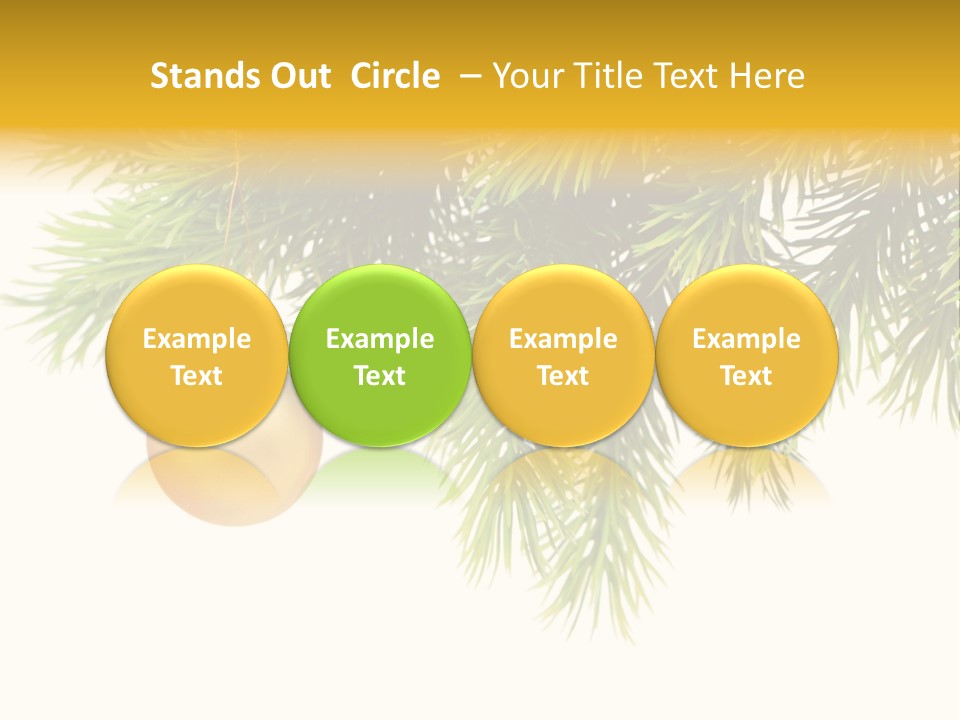 Stands Out Circle – Your Title Text Here

Example Text

Example Text

Example Text

Example Text